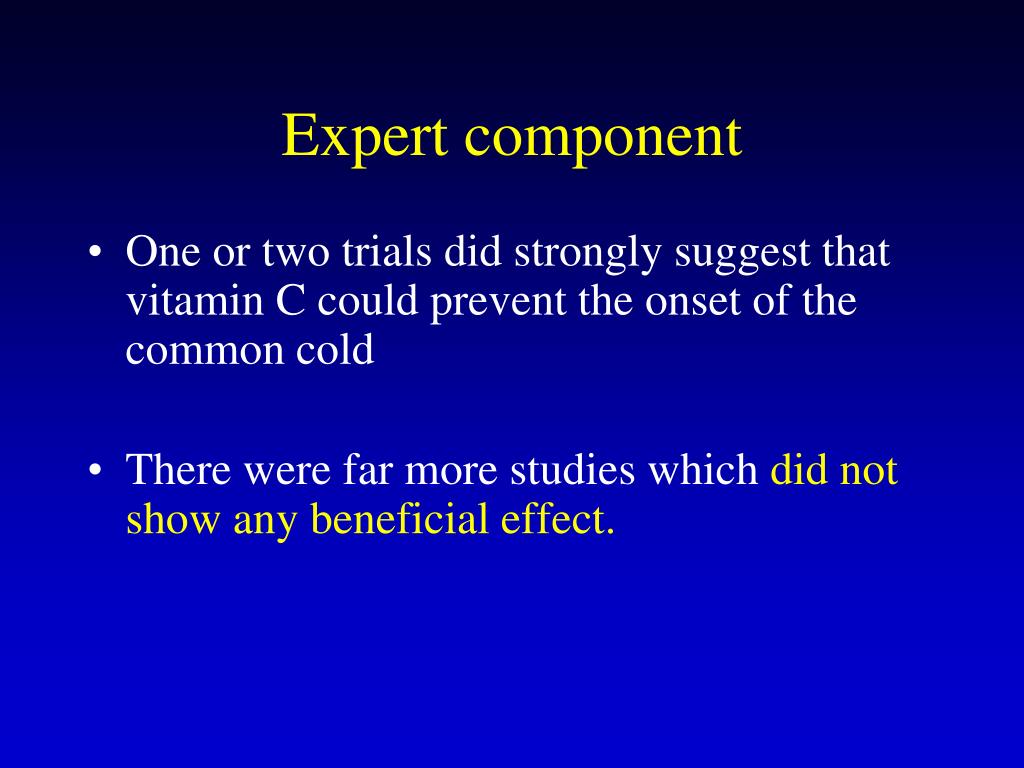 Expert component

• One or two trials did strongly suggest that vitamin C could prevent the onset of the common cold

• There were far more studies which did not show any beneficial effect.